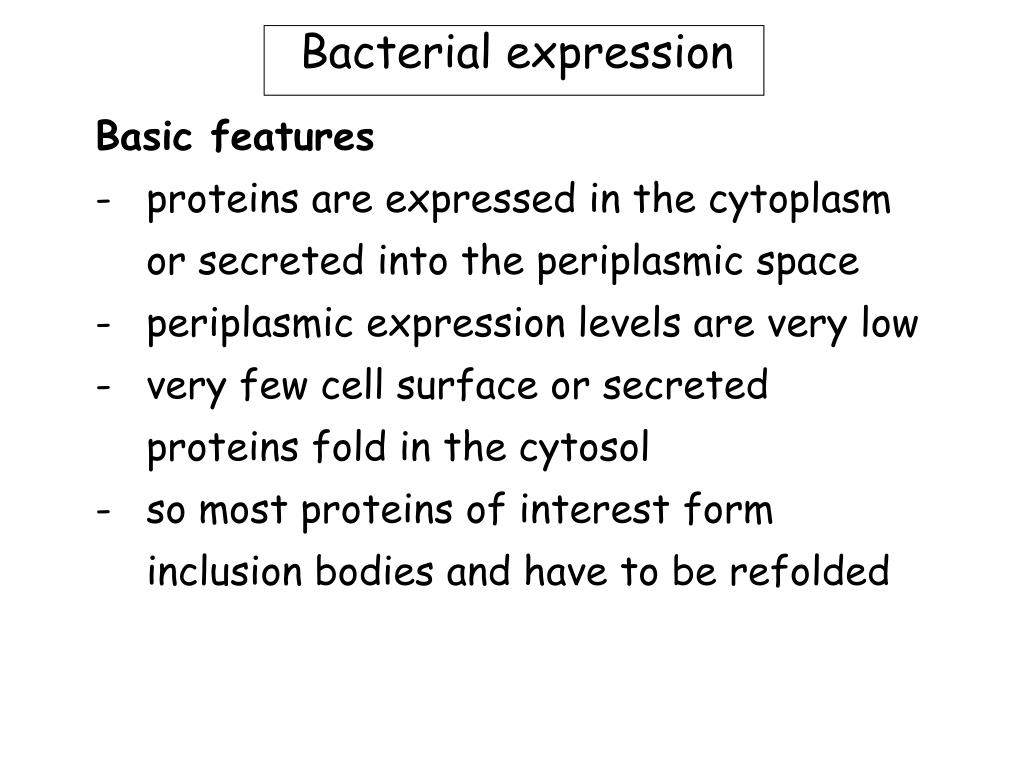 Bacterial expression

Basic features

- proteins are expressed in the cytoplasm or secreted into the periplasmic space
- periplasmic expression levels are very low
- very few cell surface or secreted proteins fold in the cytosol
- so most proteins of interest form inclusion bodies and have to be refolded